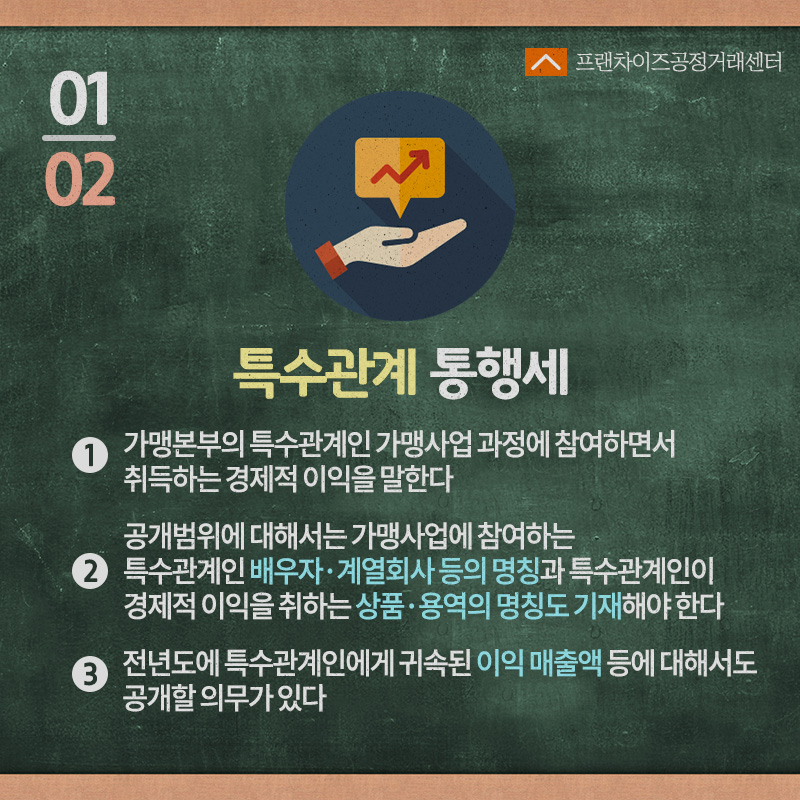 프랜차이즈공정거래센터

01
02

특수관계 통행세

1 가맹본부의 특수관계인 가맹사업 과정에 참여하면서 취득하는 경제적 이익을 말한다

2 공개범위에 대해서는 가맹사업에 참여하는 특수관계인 배우자·계열회사 등의 명칭과 특수관계인이 경제적 이익을 취하는 상품·용역의 명칭도 기재해야 한다

3 전년도에 특수관계인에게 귀속된 이익 매출액 등에 대해서도 공개할 의무가 있다